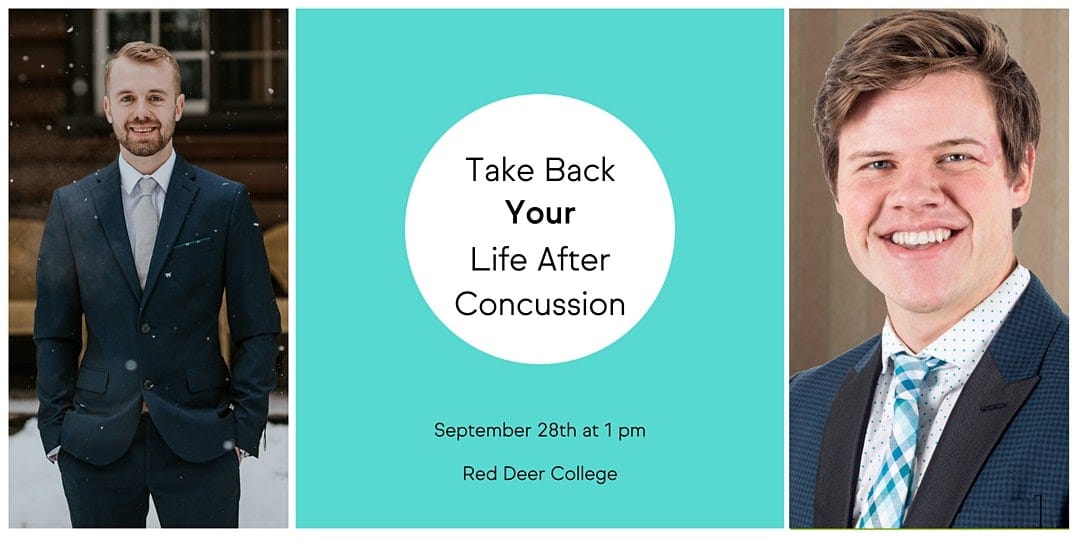 Take Back
Your
Life After
Concussion

September 28th at 1 pm

Red Deer College